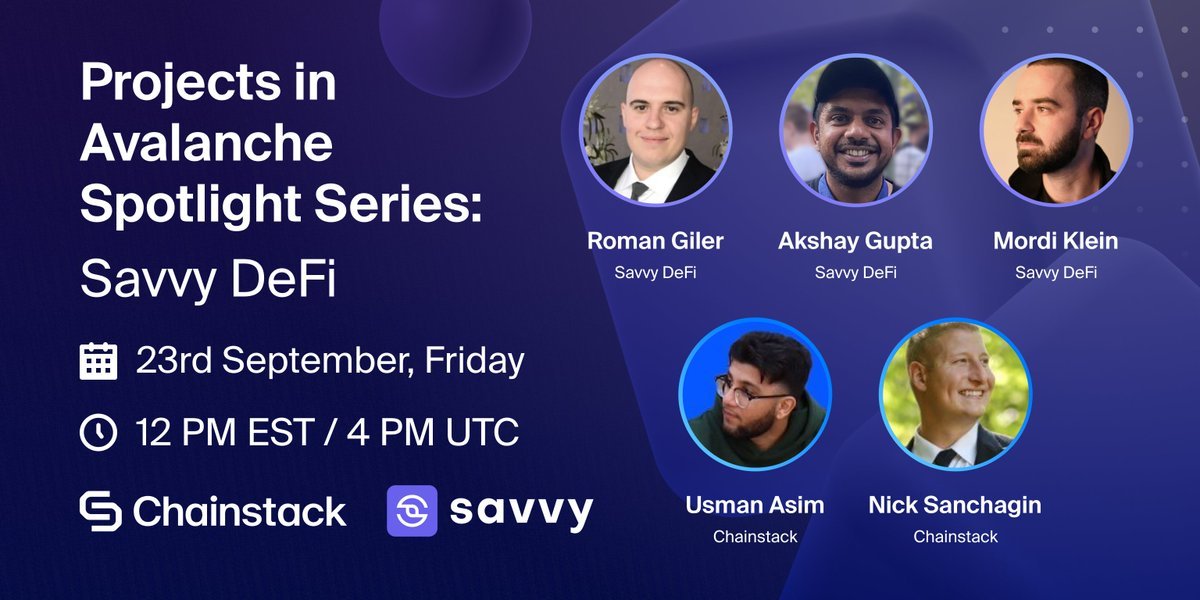 Projects in Avalanche Spotlight Series:
Savvy DeFi

23rd September, Friday

12 PM EST / 4 PM UTC

Chainstack savvy

Roman Giler
Savvy DeFi

Akshay Gupta
Savvy DeFi

Mordi Klein
Savvy DeFi

Usman Asim
Chainstack

Nick Sanchagin
Chainstack